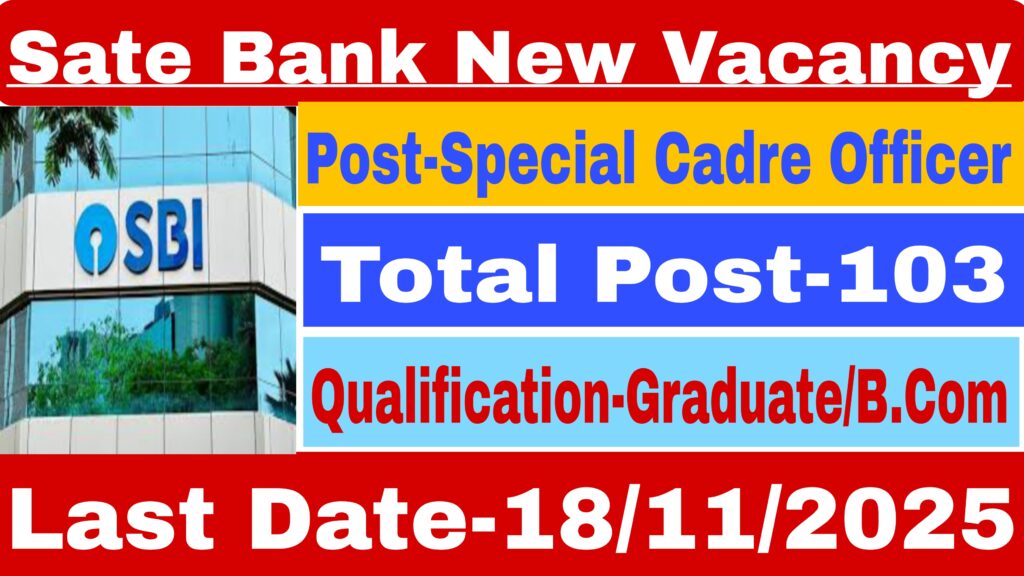 Sate Bank New Vacancy

SBI

Post-Special Cadre Officer

Total Post-103

Qualification-Graduate/B.Com

Last Date-18/11/2025